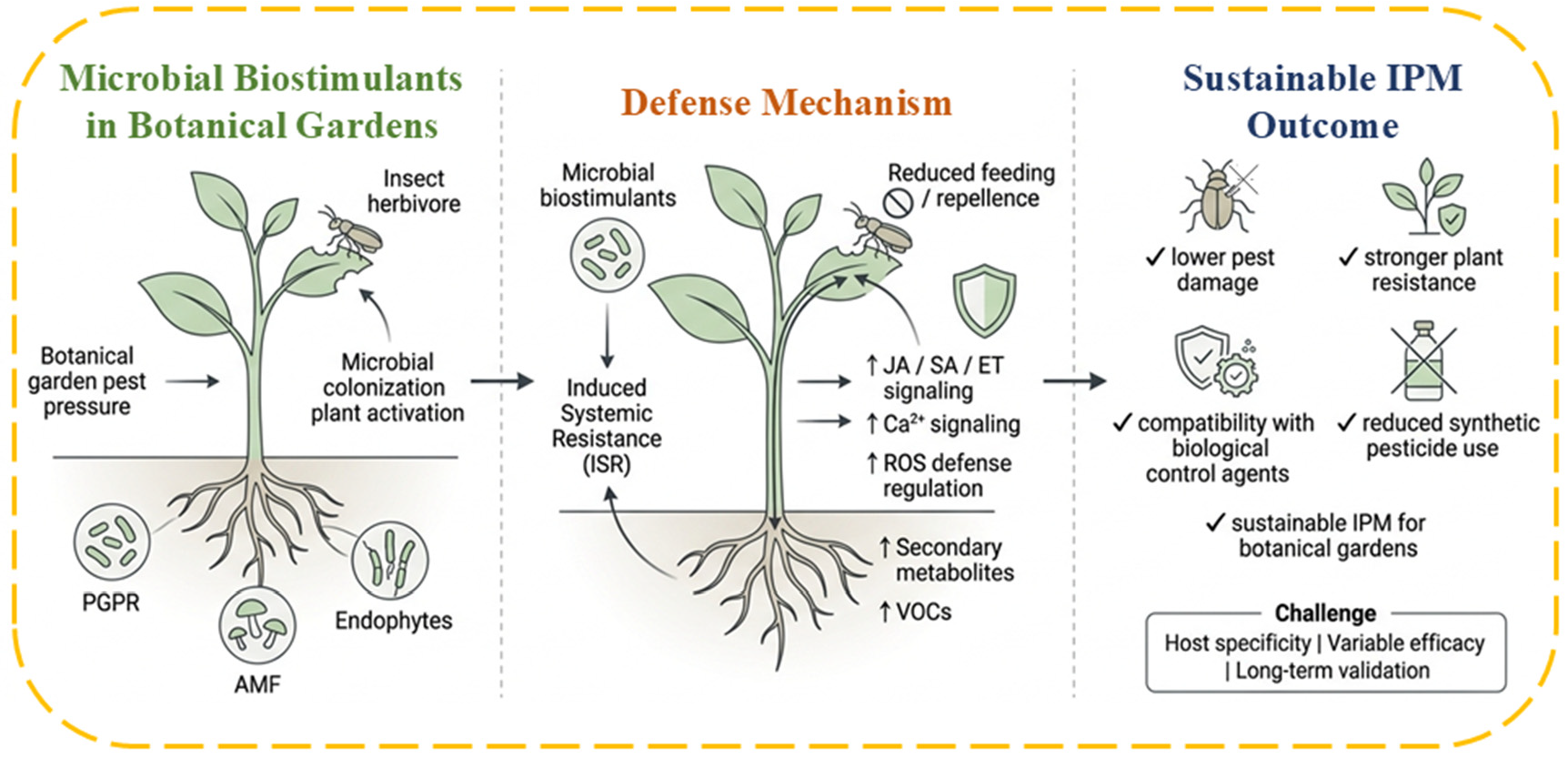 Microbial Biostimulants in Botanical Gardens

Insect herbivore

Botanical garden pest pressure

Microbial colonization plant activation

PGPR

AMF

Endophytes

Defense Mechanism

Microbial biostimulants

Reduced feeding / repellence

Induced Systemic Resistance (ISR)

↑ JA / SA / ET signaling

↑ $Ca^{2+}$ signaling

↑ ROS defense regulation

↑ Secondary metabolites

↑ VOCs

Sustainable IPM Outcome

✓ lower pest damage

✓ stronger plant resistance

✓ compatibility with biological control agents

✓ reduced synthetic pesticide use

✓ sustainable IPM for botanical gardens

Challenge

Host specificity | Variable efficacy | Long-term validation